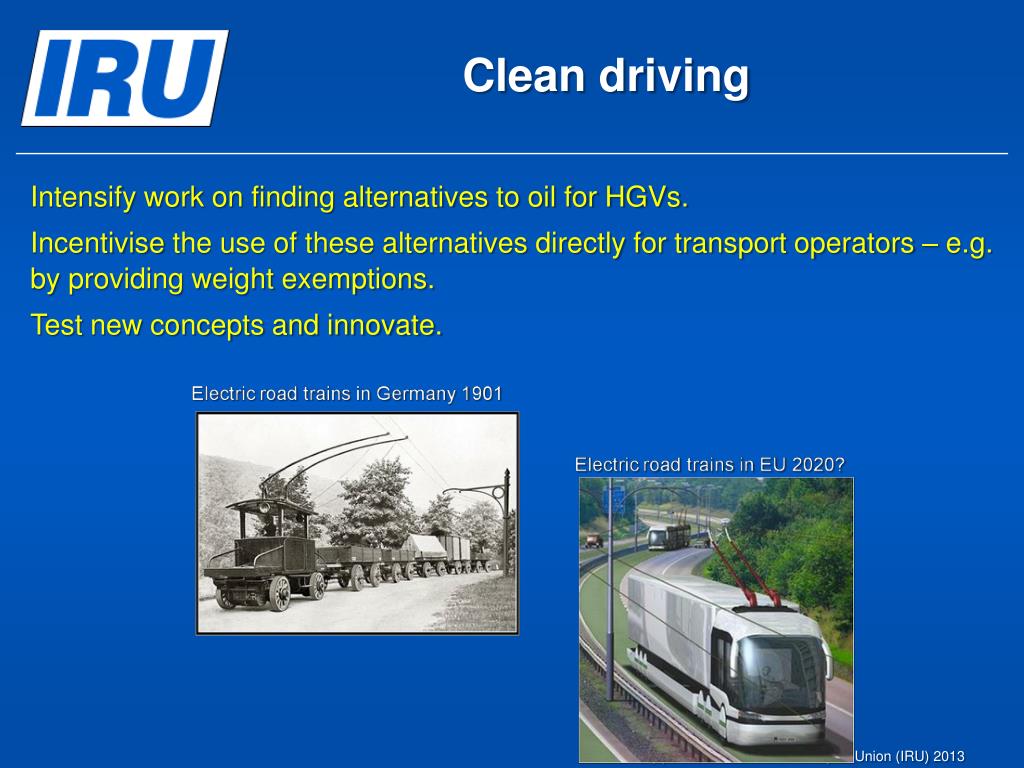 IRU

Clean driving

Intensify work on finding alternatives to oil for HGVs.

Incentivise the use of these alternatives directly for transport operators – e.g. by providing weight exemptions.

Test new concepts and innovate.

Electric road trains in Germany 1901

Electric road trains in EU 2020?

Union (IRU) 2013